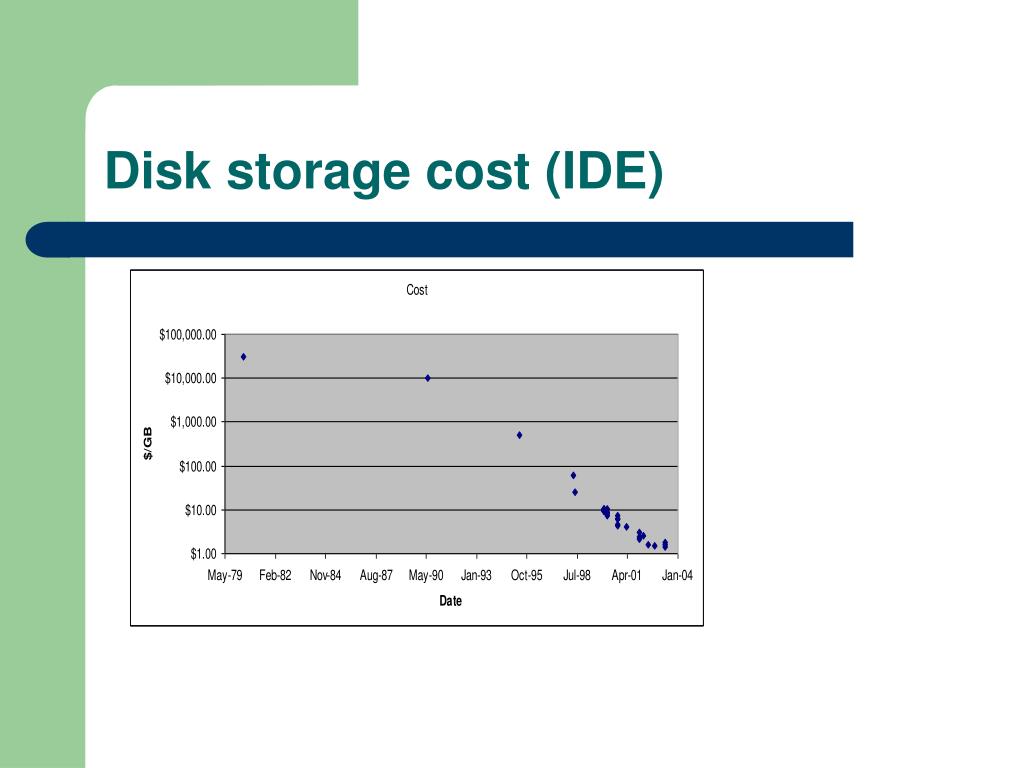 Disk storage cost (IDE)

Cost

$100,000.00
$10,000.00
$1,000.00
$100.00
$10.00
$1.00

$/GB

May-79 Feb-82 Nov-84 Aug-87 May-90 Jan-93 Oct-95 Jul-98 Apr-01 Jan-04

Date